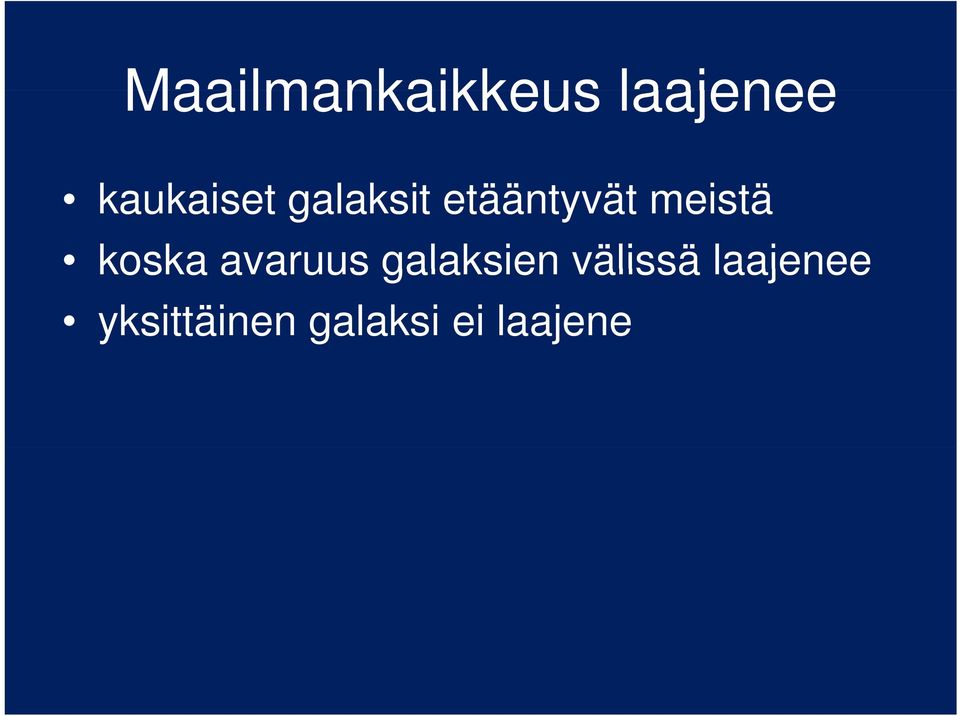 Maailmankaikkeus laajenee

• kaukaiset galaksit etääntyvät meistä
• koska avaruus galaksien välissä laajenee
• yksittäinen galaksi ei laajene